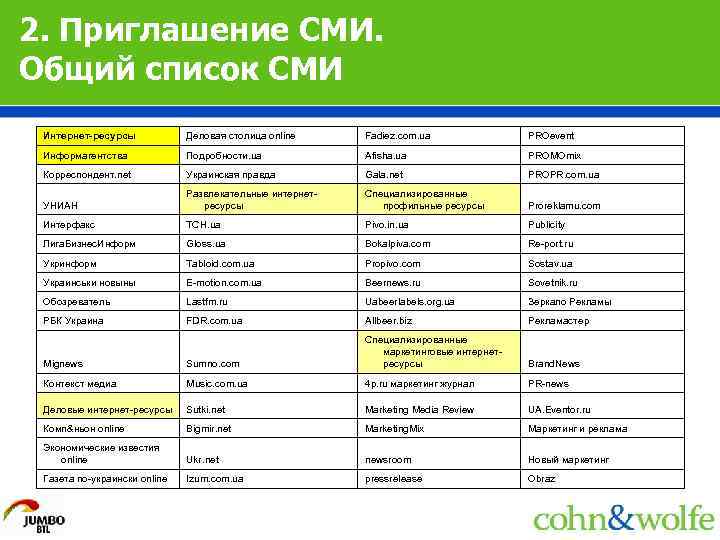 2. Приглашение СМИ.
Общий список СМИ

| Интернет-ресурсы | Деловая столица online | Fadiez.com.ua | PROevent |
|---|---|---|---|
| Информагентства | Подробности.ua | Afisha.ua | PROMOmix |
| Корреспондент.net | Украинская правда | Gala.net | PROPR.com.ua |
| УНИАН | Развлекательные интернет-ресурсы | Специализированные профильные ресурсы | Proreklamu.com |
| Интерфакс | ТСН.ua | Pivo.in.ua | Publicity |
| ЛигаБизнесИнформ | Gloss.ua | Bokalpiva.com | Re-port.ru |
| Укринформ | Tabloid.com.ua | Propivo.com | Sostav.ua |
| Украинськи новыны | E-motion.com.ua | Beernews.ru | Sovetnik.ru |
| Обозреватель | Lastfm.ru | Uabeerlabels.org.ua | Зеркало Рекламы |
| РБК Украина | FDR.com.ua | Allbeer.biz | Рекламастер |
| Mignews | Sumno.com | Специализированные маркетинговые интернет-ресурсы | BrandNews |
| Контекст медиа | Music.com.ua | 4p.ru маркетинг журнал | PR-news |
| Деловые интернет-ресурсы | Sutki.net | Marketing Media Review | UA.Eventor.ru |
| Комп&ньон online | Bigmir.net | MarketingMix | Маркетинг и реклама |
| Экономические известия online | Ukr.net | newsroom | Новый маркетинг |
| Газета по-украински online | Izum.com.ua | pressrelease | Obraz |

JUMBO BTL
cohn&wolfe